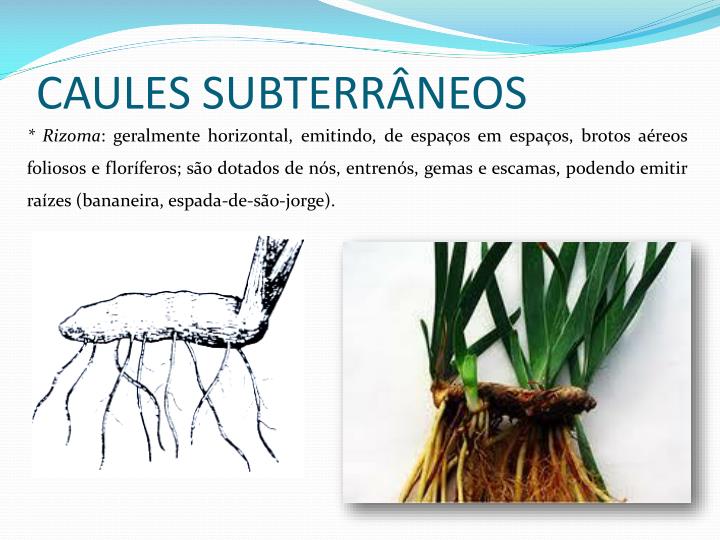 CAULES SUBTERRÂNEOS

* Rizoma: geralmente horizontal, emitindo, de espaços em espaços, brotos aéreos foliosos e floríferos; são dotados de nós, entrenós, gemas e escamas, podendo emitir raízes (bananeira, espada-de-são-jorge).